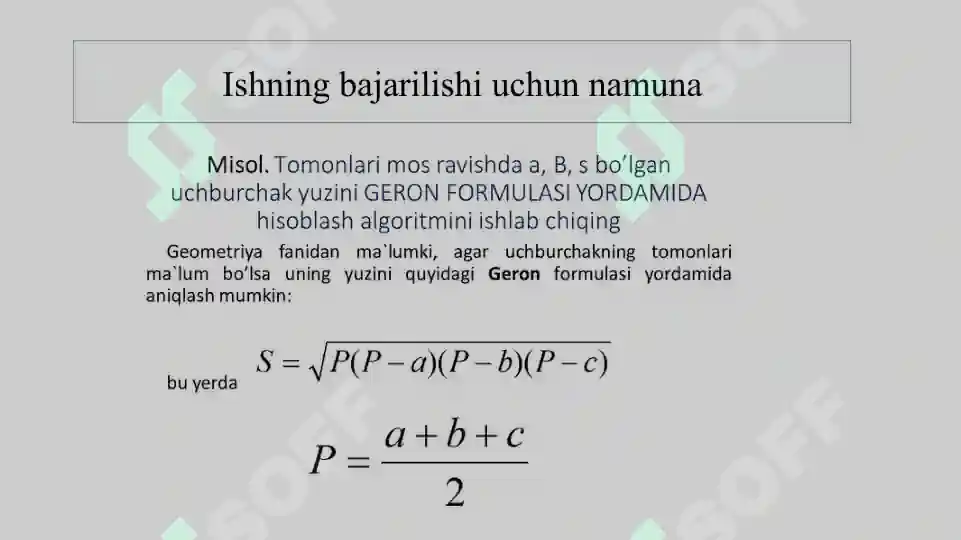 Ishning bajarilishi uchun namuna

Misol. Tomonlari mos ravishda a, B, s bo'lgan uchburchak yuzini GERON FORMULASI YORDAMIDA hisoblash algoritmini ishlab chiqing

Geometriya fanidan ma`lumki, agar uchburchakning tomonlari ma`lum bo'lsa uning yuzini quyidagi Geron formulasi yordamida aniqlash mumkin:

$S = \sqrt{P(P-a)(P-b)(P-c)}$

bu yerda

$P = \frac{a+b+c}{2}$

SOFF

SOFF

SOFF

SOFF